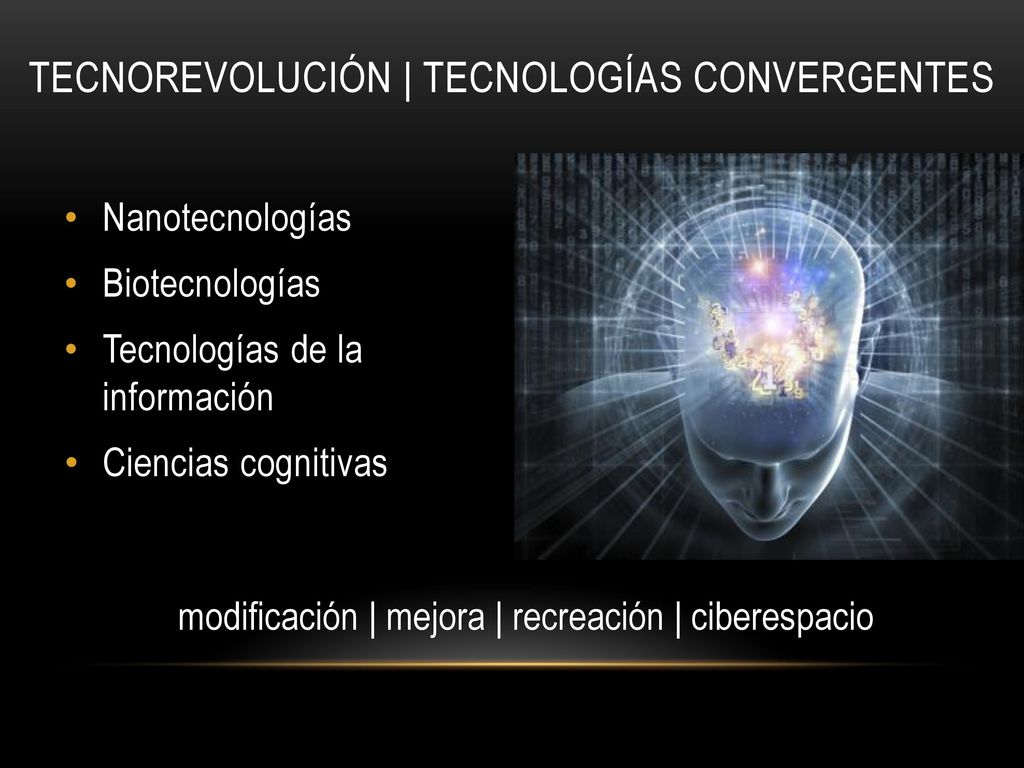 TECNOREVOLUCIÓN | TECNOLOGÍAS CONVERGENTES

• Nanotecnologías
• Biotecnologías
• Tecnologías de la información
• Ciencias cognitivas

modificación | mejora | recreación | ciberespacio